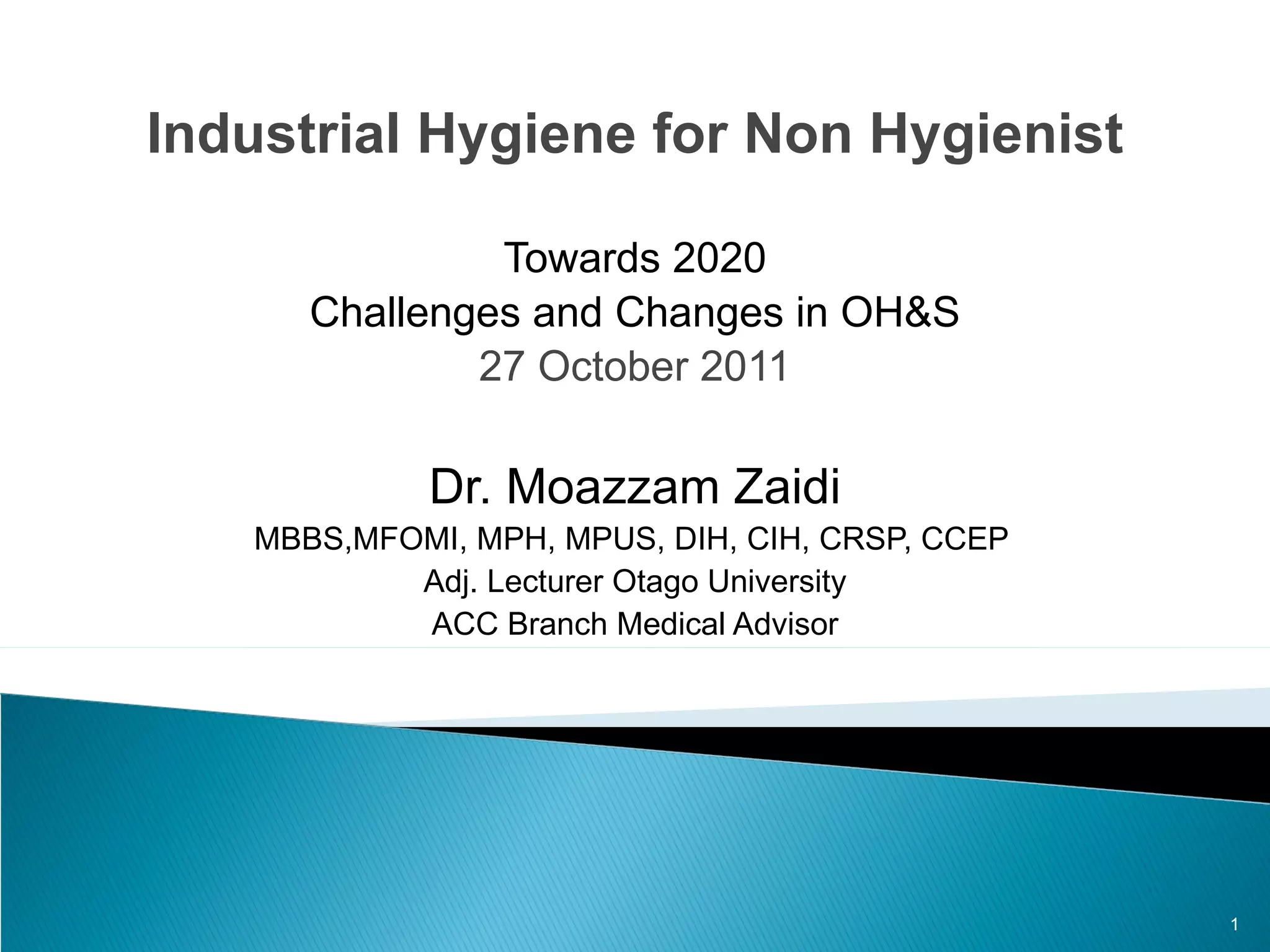 Industrial Hygiene for Non Hygienist

Towards 2020
Challenges and Changes in OH&S
27 October 2011

Dr. Moazzam Zaidi
MBBS,MFOMI, MPH, MPUS, DIH, CIH, CRSP, CCEP
Adj. Lecturer Otago University
ACC Branch Medical Advisor

1